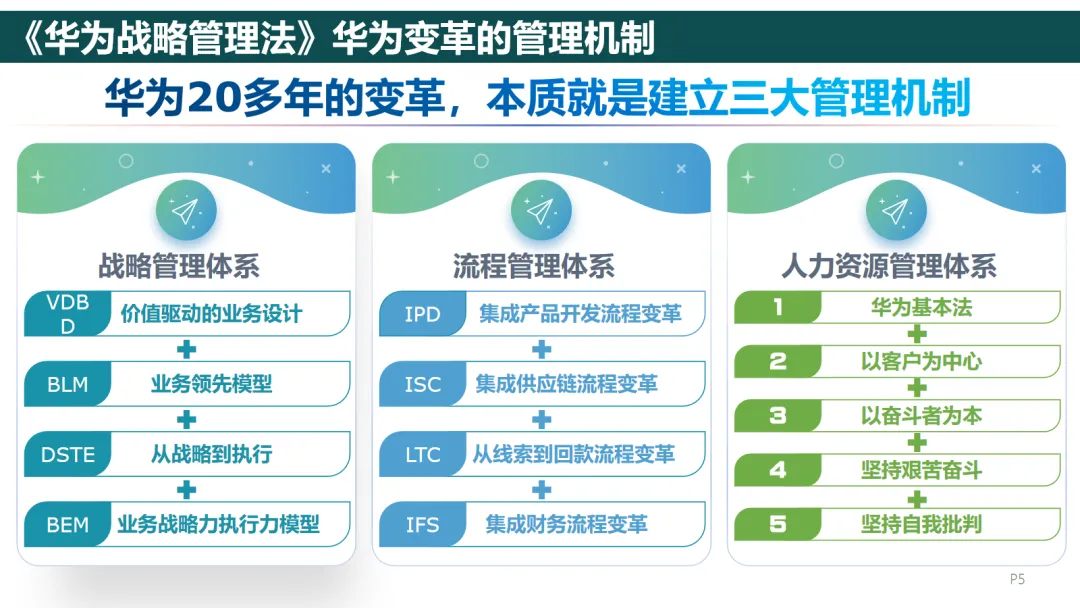 《华为战略管理法》华为变革的管理机制

华为20多年的变革，本质就是建立三大管理机制

战略管理体系

VDBD 价值驱动的业务设计
+
BLM 业务领先模型
+
DSTE 从战略到执行
+
BEM 业务战略力执行力模型

流程管理体系

IPD 集成产品开发流程变革
+
ISC 集成供应链流程变革
+
LTC 从线索到回款流程变革
+
IFS 集成财务流程变革

人力资源管理体系

1 华为基本法
+
2 以客户为中心
+
3 以奋斗者为本
+
4 坚持艰苦奋斗
+
5 坚持自我批判

P5